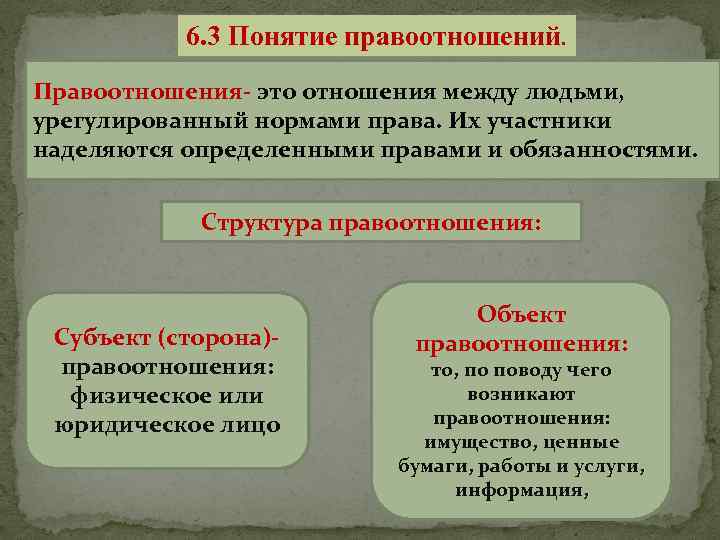 6.3 Понятие правоотношений.

Правоотношения- это отношения между людьми, урегулированный нормами права. Их участники наделяются определенными правами и обязанностями.

Структура правоотношения:

Субъект (сторона)- правоотношения: физическое или юридическое лицо

Объект правоотношения: то, по поводу чего возникают правоотношения: имущество, ценные бумаги, работы и услуги, информация,